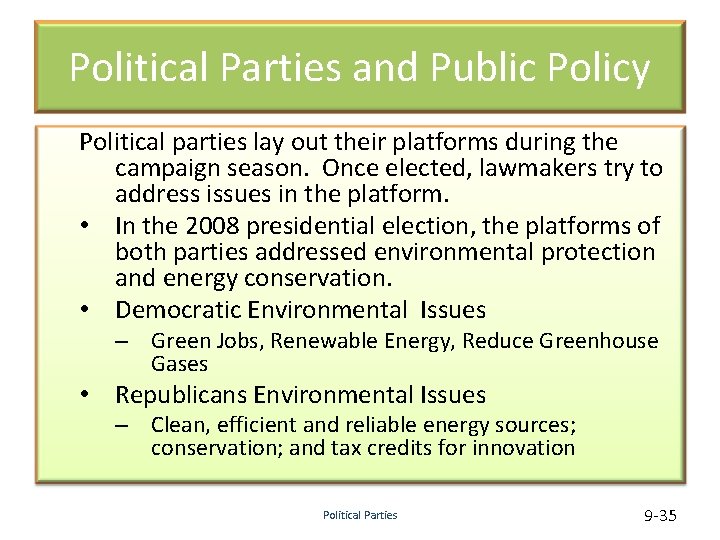 Political Parties and Public Policy

Political parties lay out their platforms during the campaign season. Once elected, lawmakers try to address issues in the platform.

• In the 2008 presidential election, the platforms of both parties addressed environmental protection and energy conservation.
• Democratic Environmental Issues
– Green Jobs, Renewable Energy, Reduce Greenhouse Gases
• Republicans Environmental Issues
– Clean, efficient and reliable energy sources; conservation; and tax credits for innovation

Political Parties

9-35